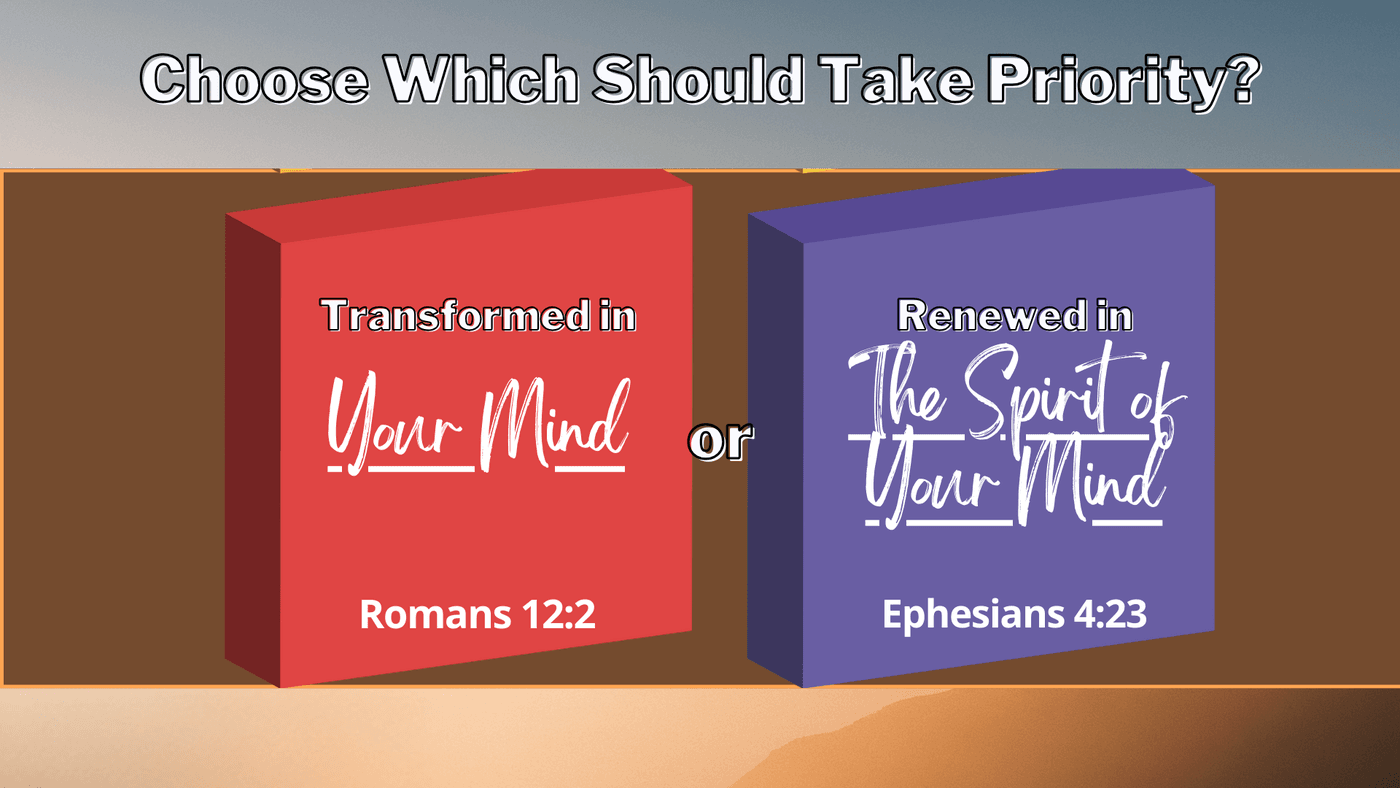 Choose Which Should Take Priority?

Transformed in
Your Mind

Romans 12:2

or

Renewed in
The Spirit of
Your Mind

Ephesians 4:23